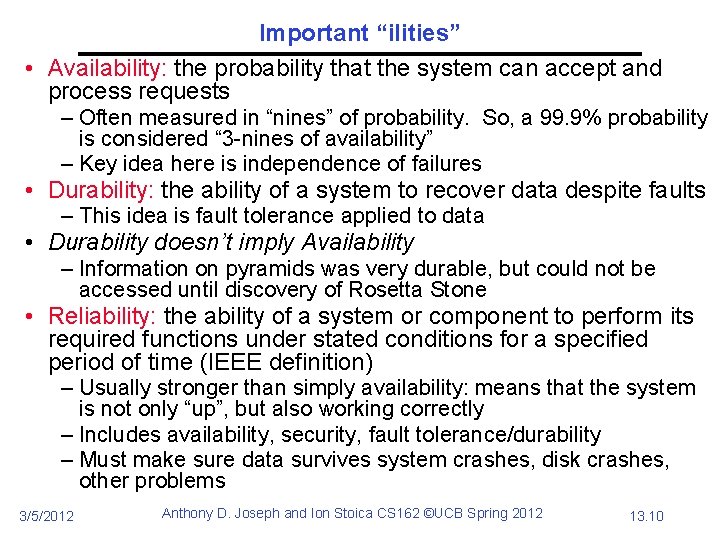 Important “ilities”

• Availability: the probability that the system can accept and process requests
– Often measured in “nines” of probability. So, a 99.9% probability is considered “3-nines of availability”
– Key idea here is independence of failures
• Durability: the ability of a system to recover data despite faults
– This idea is fault tolerance applied to data
• Durability doesn’t imply Availability
– Information on pyramids was very durable, but could not be accessed until discovery of Rosetta Stone
• Reliability: the ability of a system or component to perform its required functions under stated conditions for a specified period of time (IEEE definition)
– Usually stronger than simply availability: means that the system is not only “up”, but also working correctly
– Includes availability, security, fault tolerance/durability
– Must make sure data survives system crashes, disk crashes, other problems

3/5/2012 Anthony D. Joseph and Ion Stoica CS162 ©UCB Spring 2012 13.10